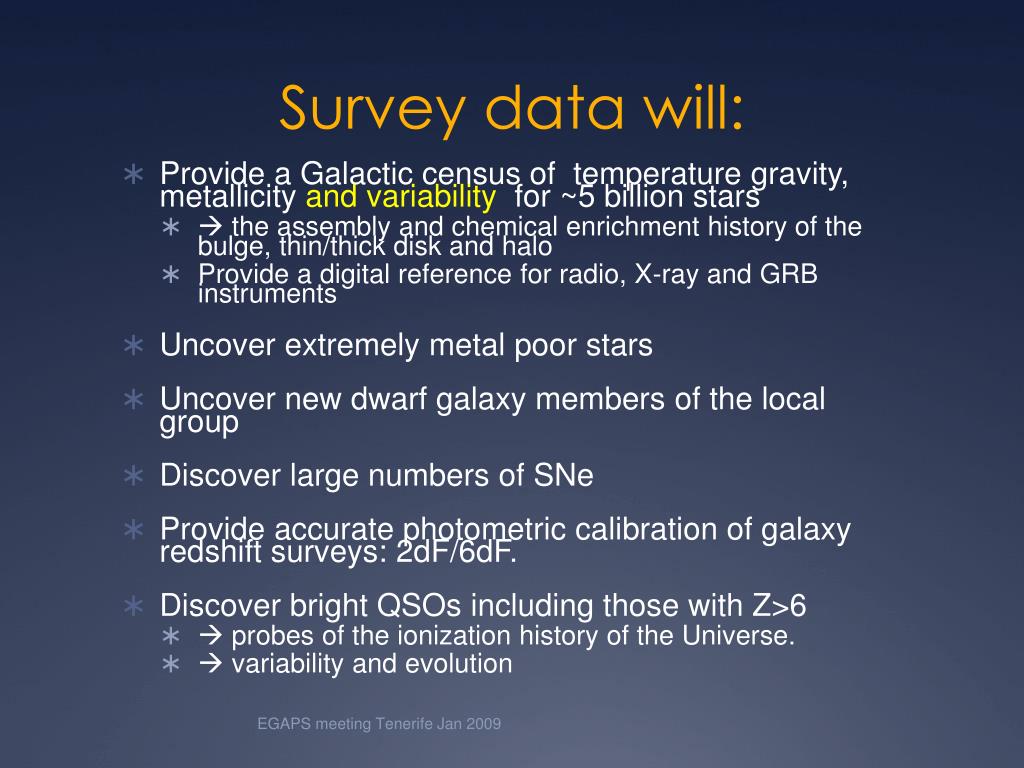 Survey data will:

∗ Provide a Galactic census of temperature gravity, metallicity and variability for ~5 billion stars
∗ → the assembly and chemical enrichment history of the bulge, thin/thick disk and halo
∗ Provide a digital reference for radio, X-ray and GRB instruments

∗ Uncover extremely metal poor stars

∗ Uncover new dwarf galaxy members of the local group

∗ Discover large numbers of SNe

∗ Provide accurate photometric calibration of galaxy redshift surveys: 2dF/6dF.

∗ Discover bright QSOs including those with Z>6
∗ → probes of the ionization history of the Universe.
∗ → variability and evolution

EGAPS meeting Tenerife Jan 2009